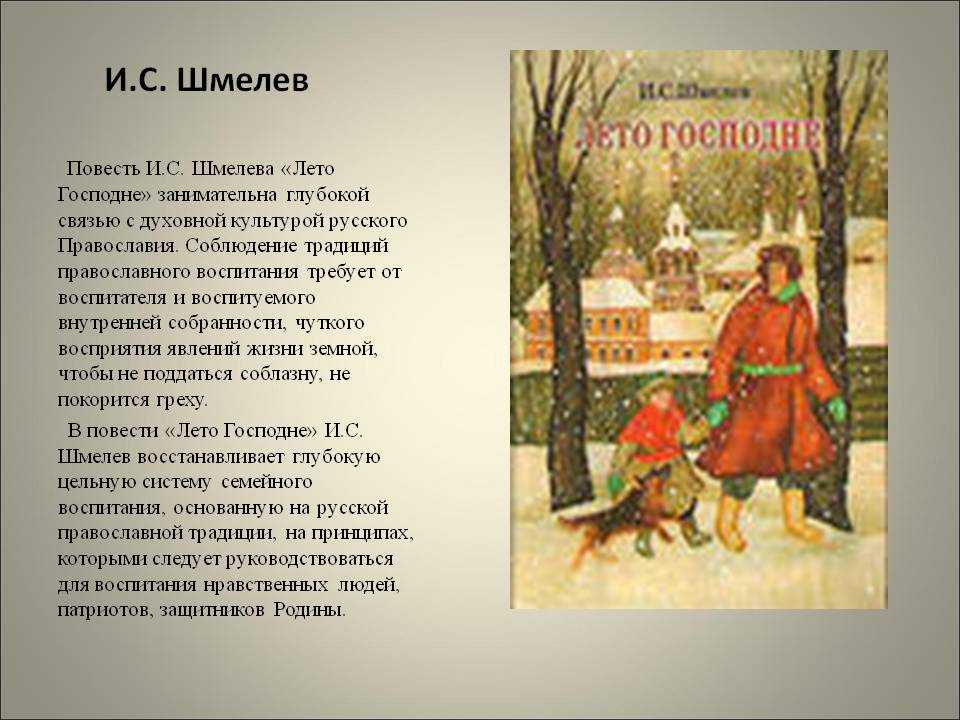 И.С. Шмелев

Повесть И.С. Шмелева «Лето Господне» занимательна глубокой связью с духовной культурой русского Православия. Соблюдение традиций православного воспитания требует от воспитателя и воспитуемого внутренней собранности, чуткого восприятия явлений жизни земной, чтобы не поддаться соблазну, не покорится греху.

В повести «Лето Господне» И.С. Шмелев восстанавливает глубокую цельную систему семейного воспитания, основанную на русской православной традиции, на принципах, которыми следует руководствоваться для воспитания нравственных людей, патриотов, защитников Родины.

И.С.Шмелев

ЛЕТО ГОСПОДНЕ